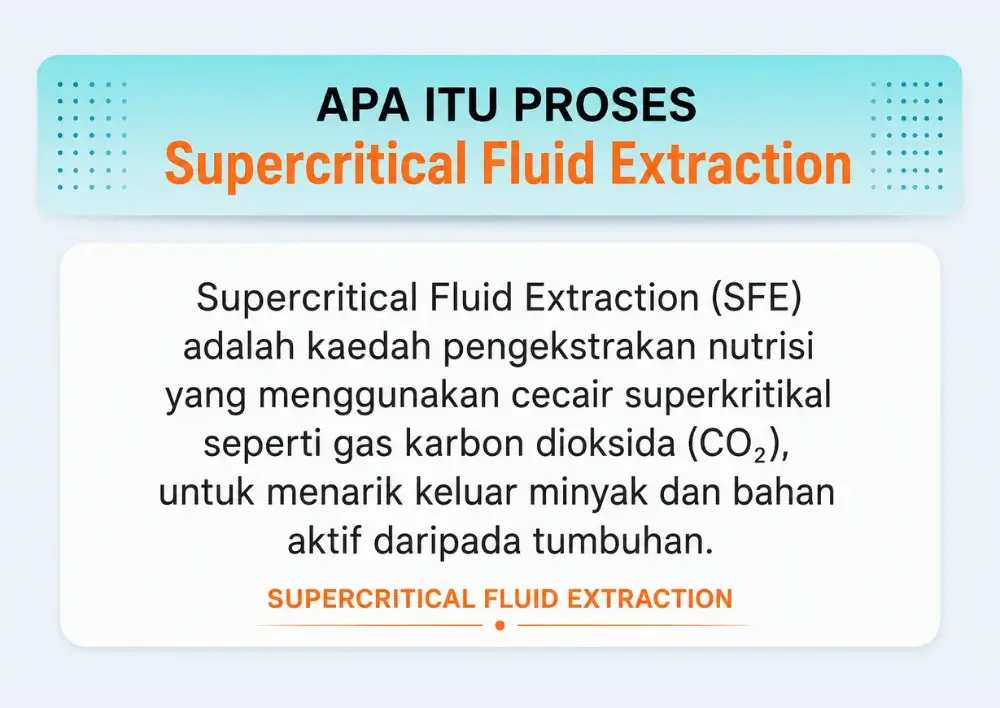 APA ITU PROSES
Supercritical Fluid Extraction

Supercritical Fluid Extraction (SFE) adalah kaedah pengekstrakan nutrisi yang menggunakan cecair superkritikal seperti gas karbon dioksida ($CO_2$), untuk menarik keluar minyak dan bahan aktif daripada tumbuhan.

SUPERCRITICAL FLUID EXTRACTION